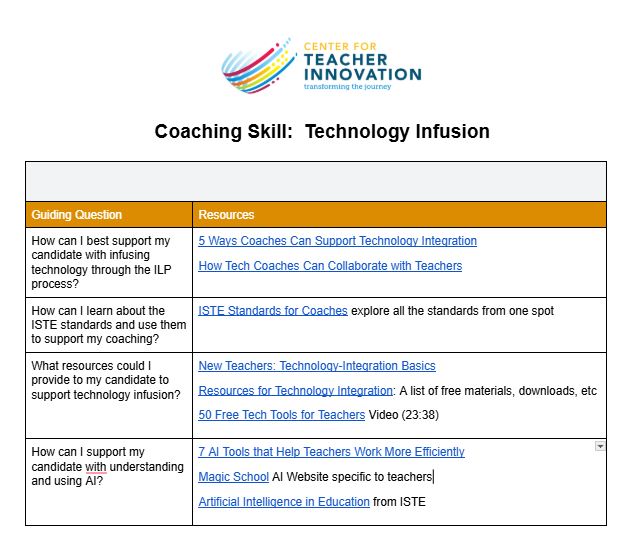 CENTER FOR
TEACHER
INNOVATION
transforming the journey

Coaching Skill: Technology Infusion

| Guiding Question | Resources |
|---|---|
| How can I best support my candidate with infusing technology through the ILP process? | 5 Ways Coaches Can Support Technology Integration<br>How Tech Coaches Can Collaborate with Teachers |
| How can I learn about the ISTE standards and use them to support my coaching? | ISTE Standards for Coaches explore all the standards from one spot |
| What resources could I provide to my candidate to support technology infusion? | New Teachers: Technology-Integration Basics<br>Resources for Technology Integration: A list of free materials, downloads, etc<br>50 Free Tech Tools for Teachers Video (23:38) |
| How can I support my candidate with understanding and using AI? | 7 AI Tools that Help Teachers Work More Efficiently<br>Magic School AI Website specific to teachers<br>Artificial Intelligence in Education from ISTE |